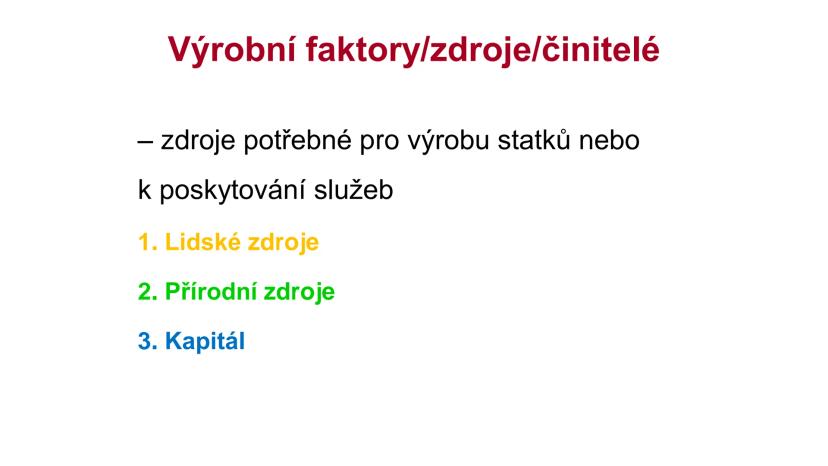 Výrobní faktory/zdroje/činitelé

– zdroje potřebné pro výrobu statků nebo k poskytování služeb

1. Lidské zdroje

2. Přírodní zdroje

3. Kapitál